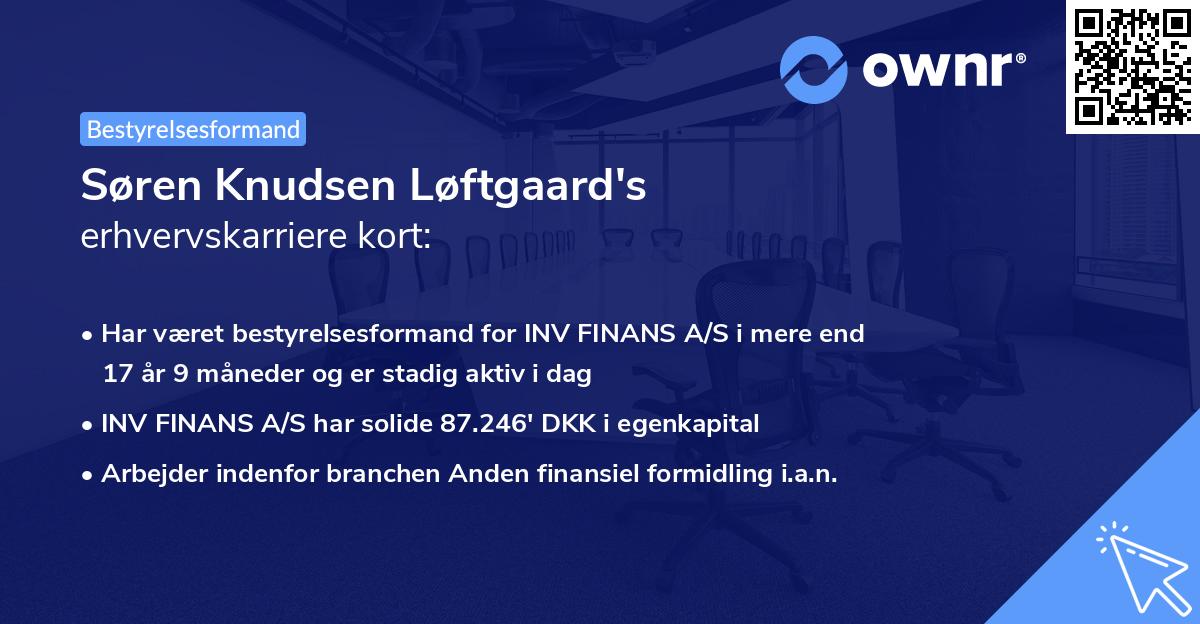 ownr®

Bestyrelsesformand

Søren Knudsen Løftgaard's
erhvervskarriere kort:

• Har været bestyrelsesformand for INV FINANS A/S i mere end 17 år 9 måneder og er stadig aktiv i dag
• INV FINANS A/S har solide 87.246' DKK i egenkapital
• Arbejder indenfor branchen Anden finansiel formidling i.a.n.